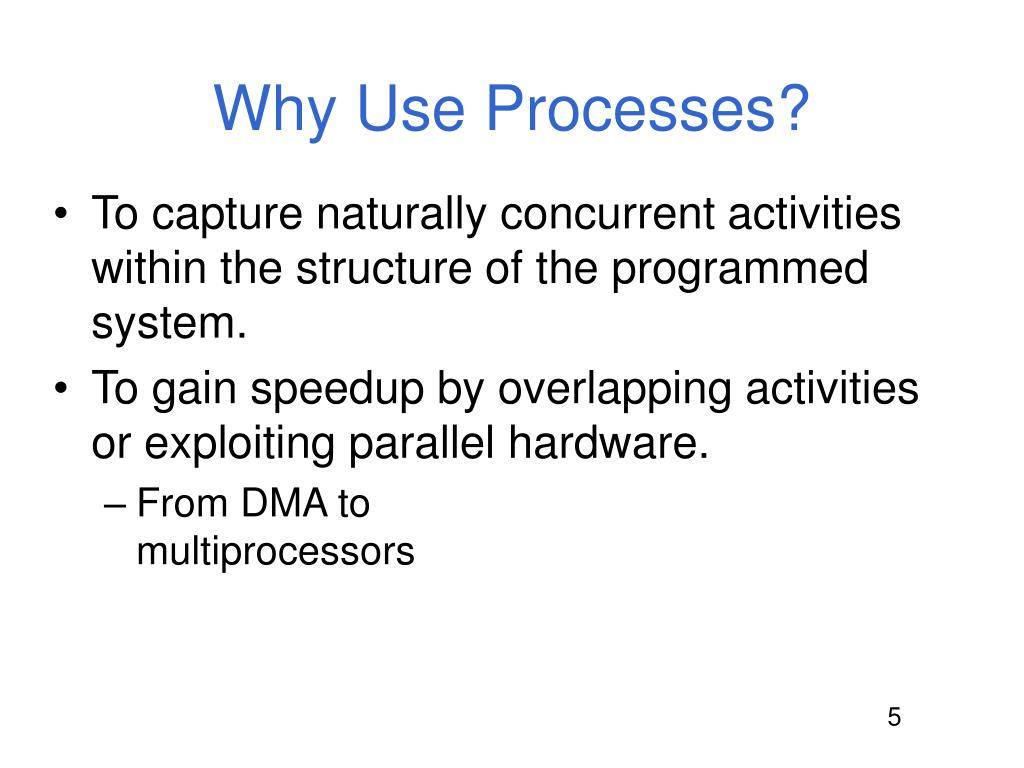 Why Use Processes?

• To capture naturally concurrent activities within the structure of the programmed system.

• To gain speedup by overlapping activities or exploiting parallel hardware.

– From DMA to multiprocessors

5